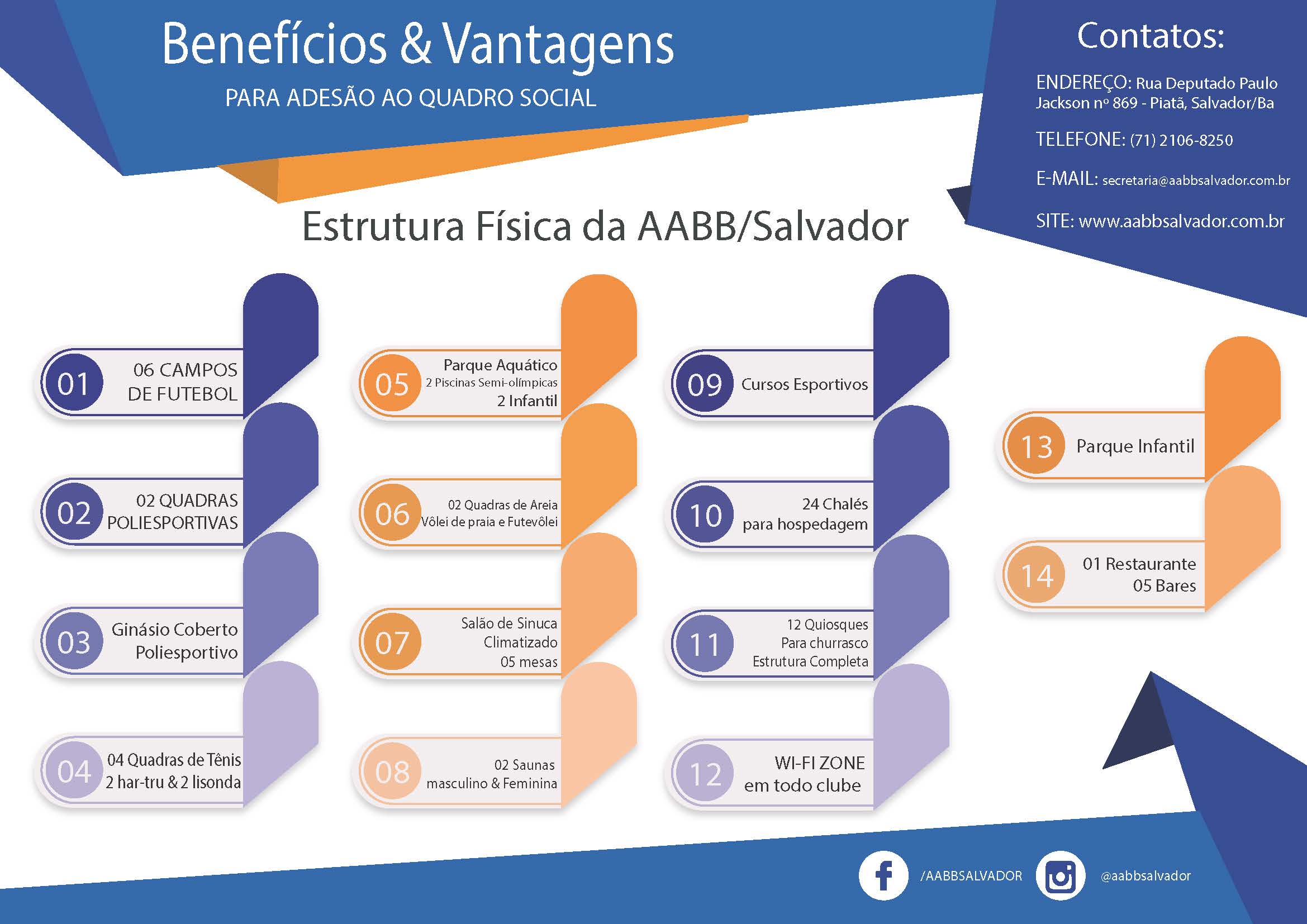 Benefícios & Vantagens

PARA ADESÃO AO QUADRO SOCIAL

Contatos:

ENDEREÇO: Rua Deputado Paulo Jackson nº 869 - Piatã, Salvador/Ba

TELEFONE: (71) 2106-8250

E-MAIL: secretaria@aabbsalvador.com.br

SITE: www.aabbsalvador.com.br

Estrutura Física da AABB/Salvador

01 06 CAMPOS DE FUTEBOL

02 02 QUADRAS POLIESPORTIVAS

03 Ginásio Coberto Poliesportivo

04 04 Quadras de Tênis 2 har-tru & 2 lisonda

05 Parque Aquático 2 Piscinas Semi-olímpicas 2 Infantil

06 02 Quadras de Areia Vôlei de praia e Futevôlei

07 Salão de Sinuca Climatizado 05 mesas

08 02 Saunas masculino & Feminina

09 Cursos Esportivos

10 24 Chalés para hospedagem

11 12 Quiosques Para churrasco Estrutura Completa

12 WI-FI ZONE em todo clube

13 Parque Infantil

14 01 Restaurante 05 Bares

/AABBSALVADOR

@aabbsalvador